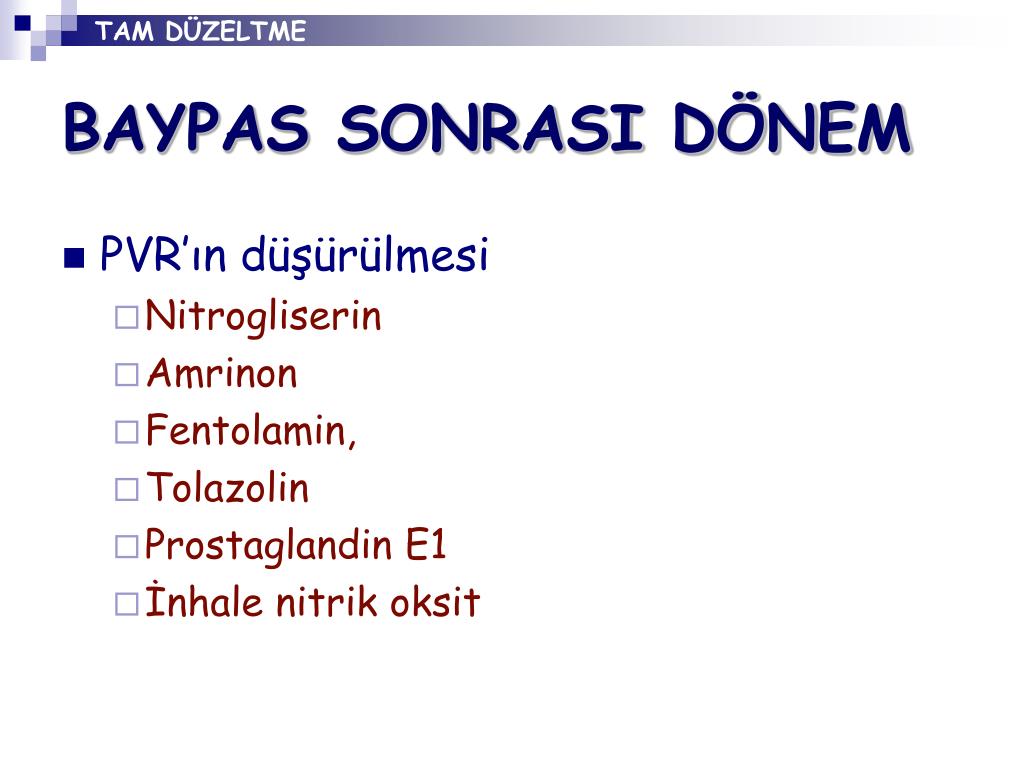 TAM DÜZELTME

BAYPAS SONRASI DÖNEM

PVR'ın düşürülmesi
Nitrogliserin
Amrinon
Fentolamin,
Tolazolin
Prostaglandin E1
İnhale nitrik oksit